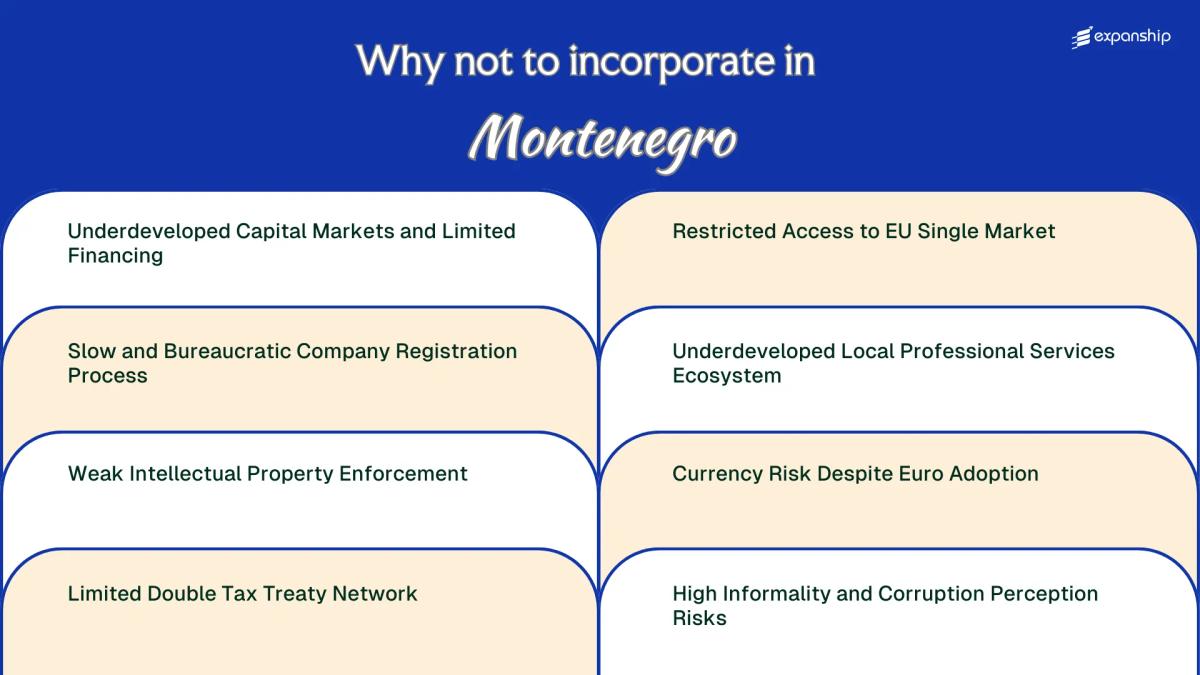 expanship

Why not to incorporate in

Montenegro

Underdeveloped Capital Markets and Limited Financing

Slow and Bureaucratic Company Registration Process

Weak Intellectual Property Enforcement

Limited Double Tax Treaty Network

Restricted Access to EU Single Market

Underdeveloped Local Professional Services Ecosystem

Currency Risk Despite Euro Adoption

High Informality and Corruption Perception Risks